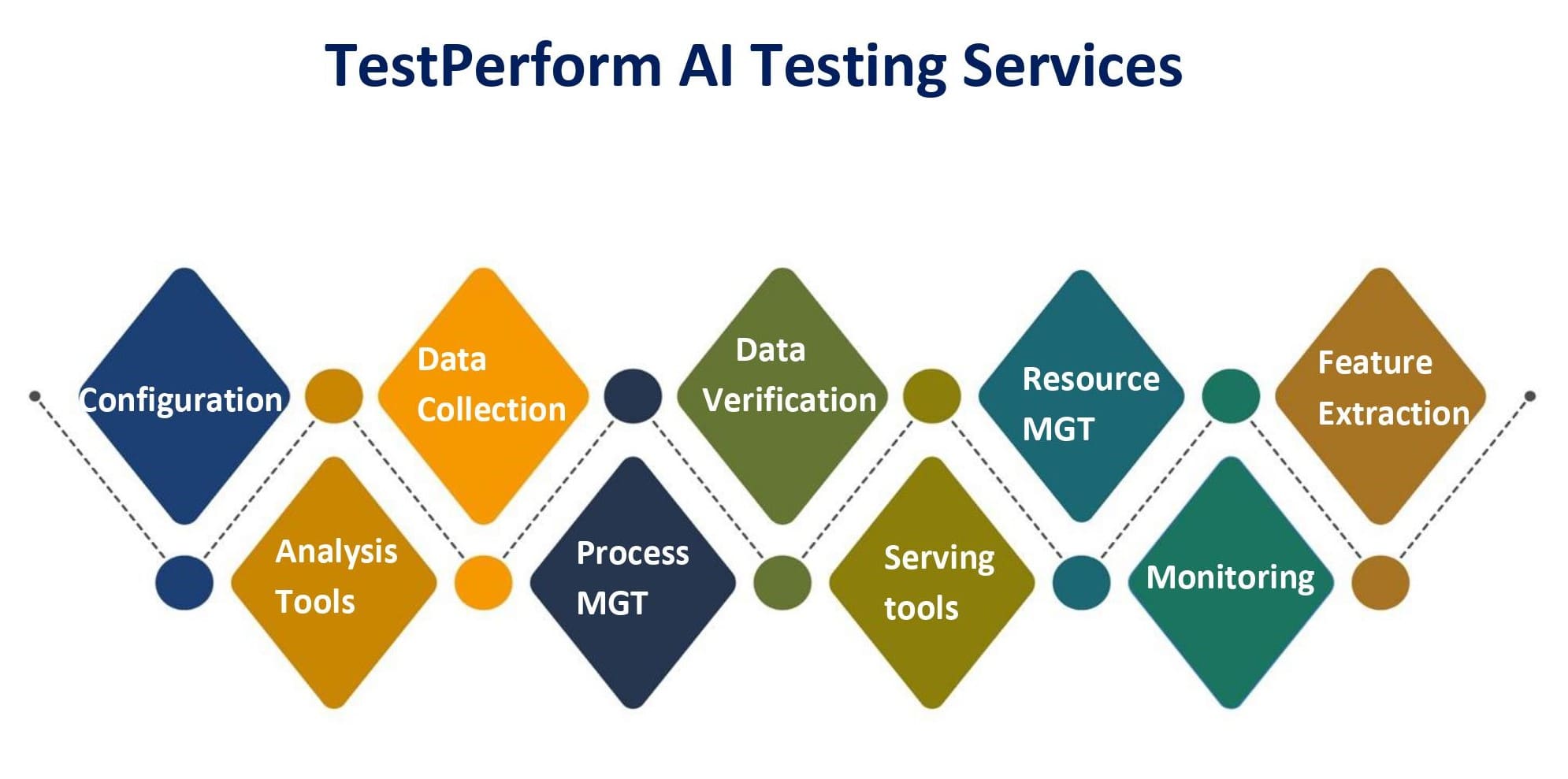 TestPerform AI Testing Services

Configuration

Analysis Tools

Data Collection

Process MGT

Data Verification

Serving tools

Resource MGT

Monitoring

Feature Extraction